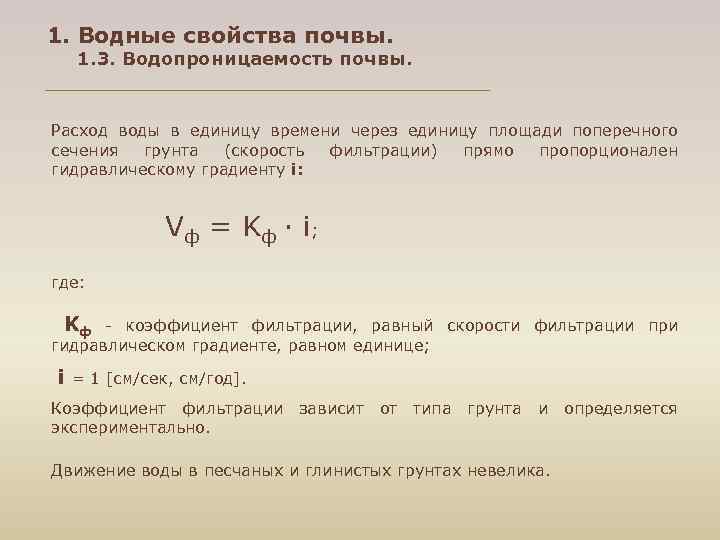 1. Водные свойства почвы.
1.3. Водопроницаемость почвы.

Расход воды в единицу времени через единицу площади поперечного сечения грунта (скорость фильтрации) прямо пропорционален гидравлическому градиенту **i**:

$V_ф = K_ф \cdot i$;

где:

$K_ф$ - коэффициент фильтрации, равный скорости фильтрации при гидравлическом градиенте, равном единице;

**i** = 1 [см/сек, см/год].

Коэффициент фильтрации зависит от типа грунта и определяется экспериментально.

Движение воды в песчаных и глинистых грунтах невелика.